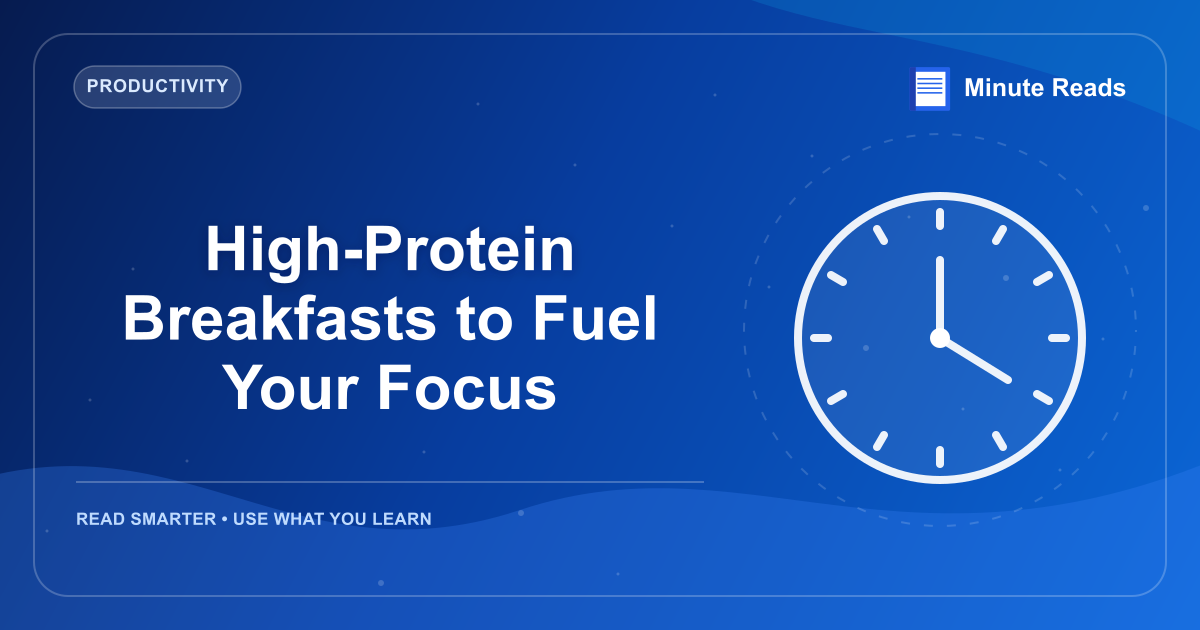 PRODUCTIVITY

Minute Reads

High-Protein Breakfasts to Fuel Your Focus

READ SMARTER • USE WHAT YOU LEARN